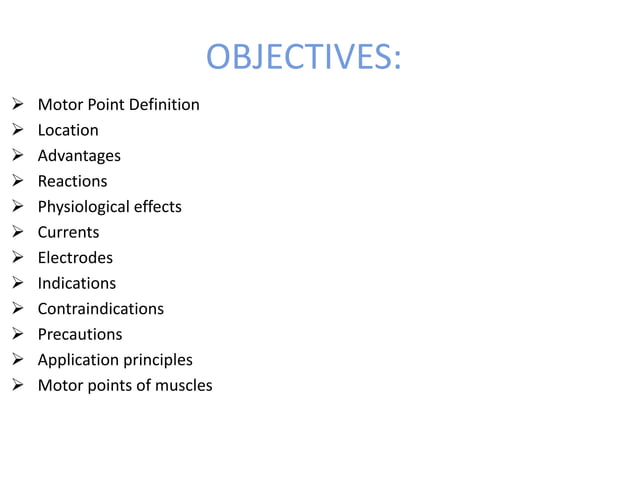 OBJECTIVES:

➢ Motor Point Definition
➢ Location
➢ Advantages
➢ Reactions
➢ Physiological effects
➢ Currents
➢ Electrodes
➢ Indications
➢ Contraindications
➢ Precautions
➢ Application principles
➢ Motor points of muscles